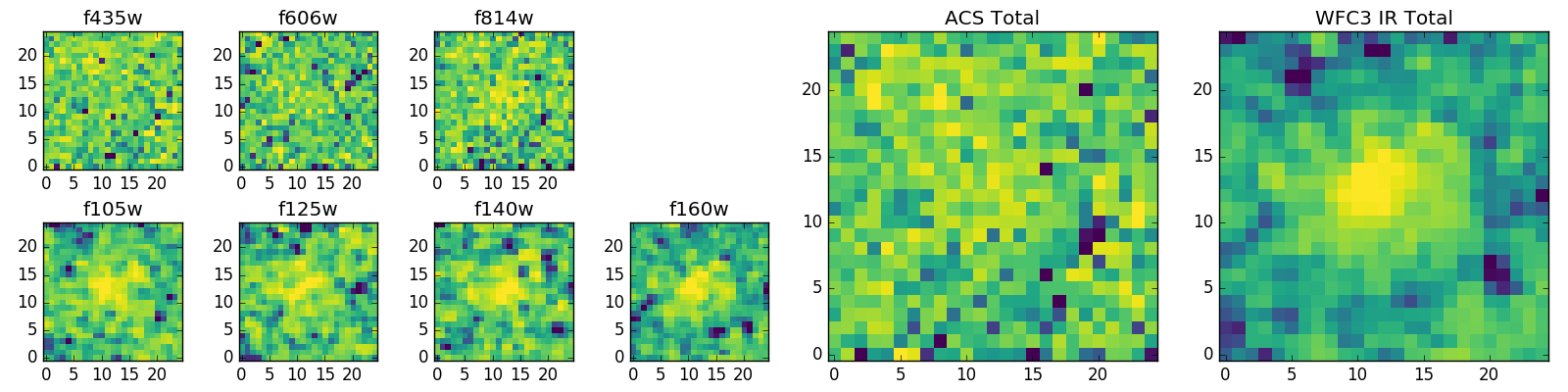 f435w
20
15
10
5
0
0 5 10 15 20

f606w
20
15
10
5
0
0 5 10 15 20

f814w
20
15
10
5
0
0 5 10 15 20

f105w
20
15
10
5
0
0 5 10 15 20

f125w
20
15
10
5
0
0 5 10 15 20

f140w
20
15
10
5
0
0 5 10 15 20

f160w
20
15
10
5
0
0 5 10 15 20

ACS Total
20
15
10
5
0
0 5 10 15 20

WFC3 IR Total
20
15
10
5
0
0 5 10 15 20